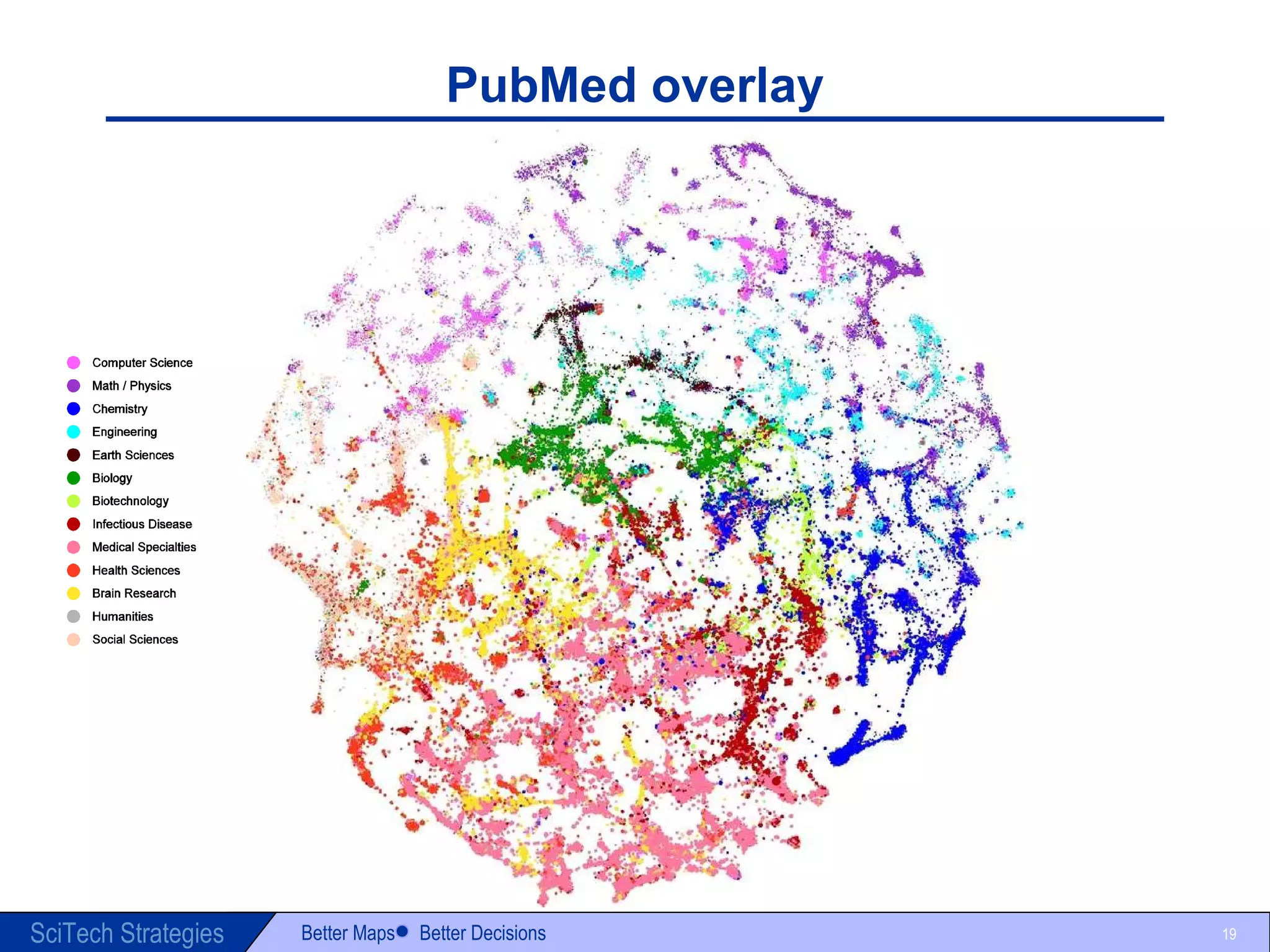 PubMed overlay

Computer Science
Math / Physics
Chemistry
Engineering
Earth Sciences
Biology
Biotechnology
Infectious Disease
Medical Specialties
Health Sciences
Brain Research
Humanities
Social Sciences

SciTech Strategies
Better Maps ● Better Decisions
19